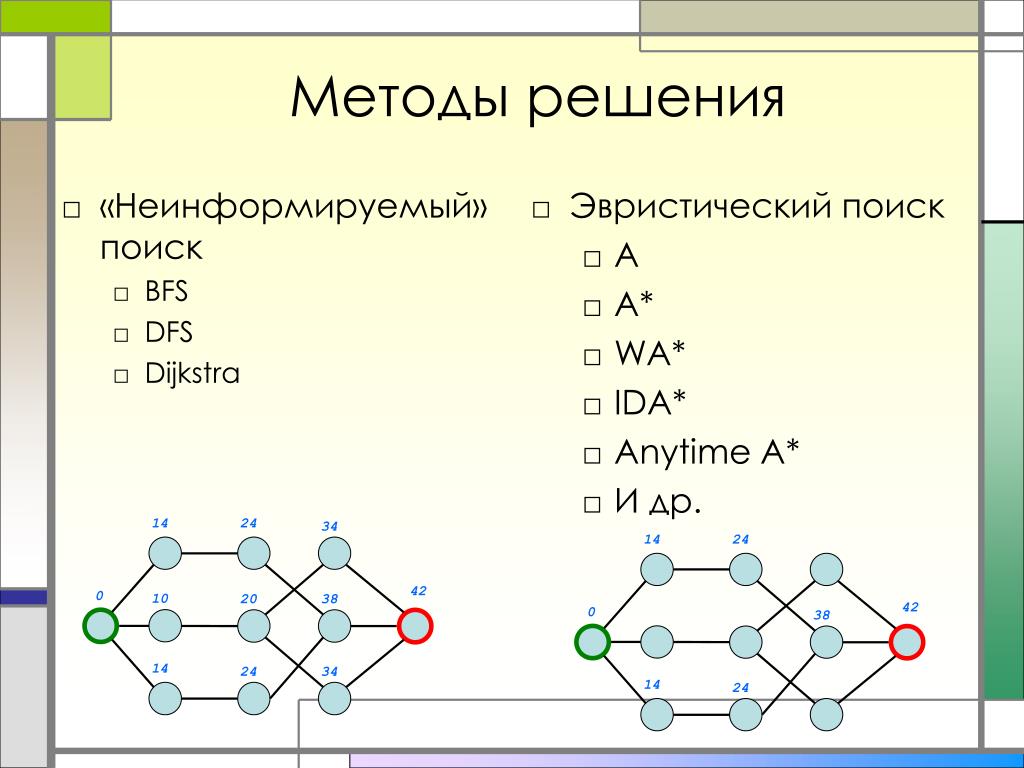 Методы решения

□ «Неинформируемый» поиск
□ BFS
□ DFS
□ Dijkstra

14 24 34
0 10 20 38 42
14 24 34

□ Эвристический поиск
□ A
□ A*
□ WA*
□ IDA*
□ Anytime A*
□ И др.

14 24
0 38 42
14 24